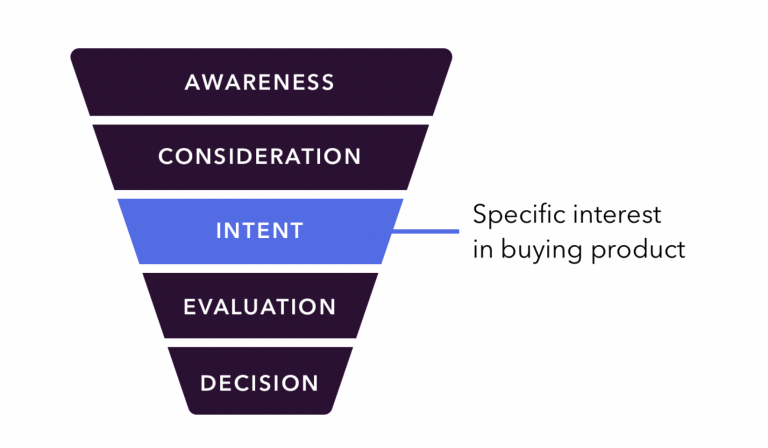 AWARENESS

CONSIDERATION

INTENT

Specific interest in buying product

EVALUATION

DECISION